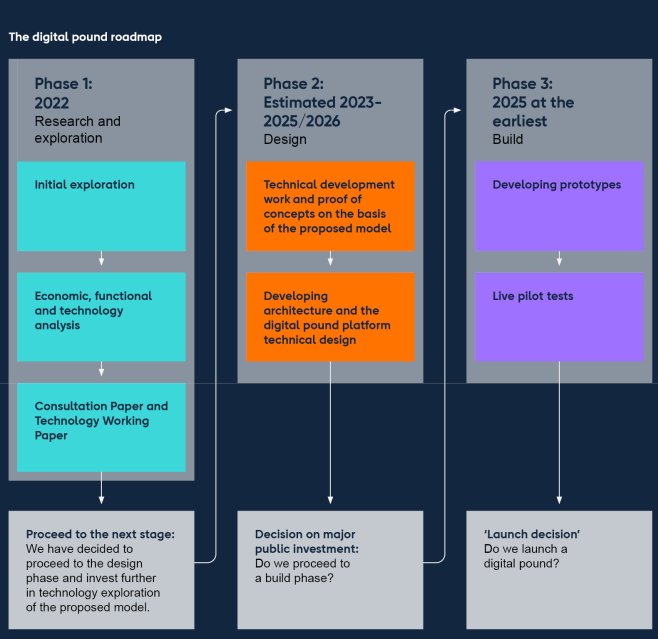 The digital pound roadmap

Phase 1:
2022
Research and exploration

Initial exploration

Economic, functional and technology analysis

Consultation Paper and Technology Working Paper

Proceed to the next stage:
We have decided to proceed to the design phase and invest further in technology exploration of the proposed model.

Phase 2:
Estimated 2023-2025/2026
Design

Technical development work and proof of concepts on the basis of the proposed model

Developing architecture and the digital pound platform technical design

Decision on major public investment:
Do we proceed to a build phase?

Phase 3:
2025 at the earliest
Build

Developing prototypes

Live pilot tests

'Launch decision'
Do we launch a digital pound?